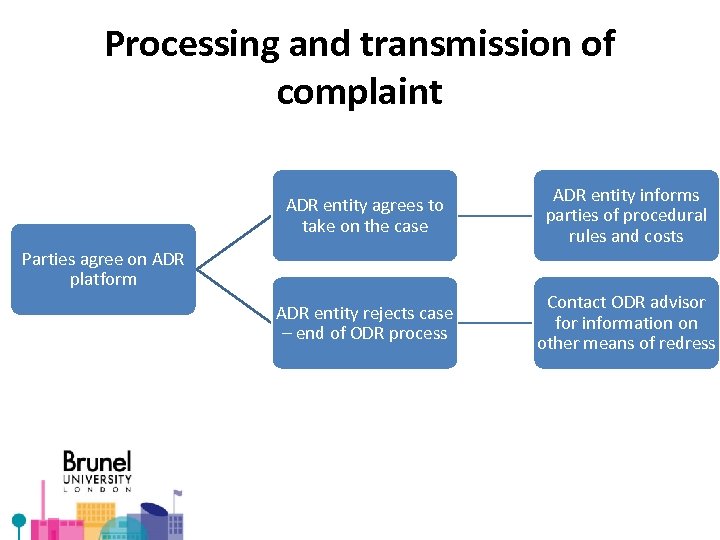 Processing and transmission of complaint

Parties agree on ADR platform

ADR entity agrees to take on the case

ADR entity informs parties of procedural rules and costs

ADR entity rejects case – end of ODR process

Contact ODR advisor for information on other means of redress

Brunel UNIVERSITY LONDON